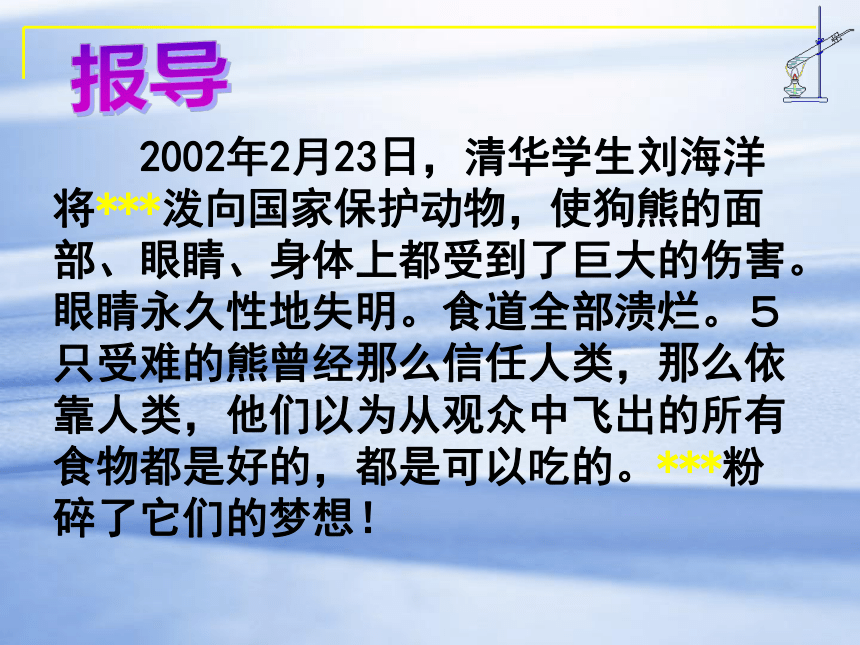 报导

2002年2月23日，清华学生刘海洋将***泼向国家保护动物，使狗熊的面部、眼睛、身体上都受到了巨大的伤害。眼睛永久性地失明。食道全部溃烂。５只受难的熊曾经那么信任人类，那么依靠人类，他们以为从观众中飞出的所有食物都是好的，都是可以吃的。***粉碎了它们的梦想！